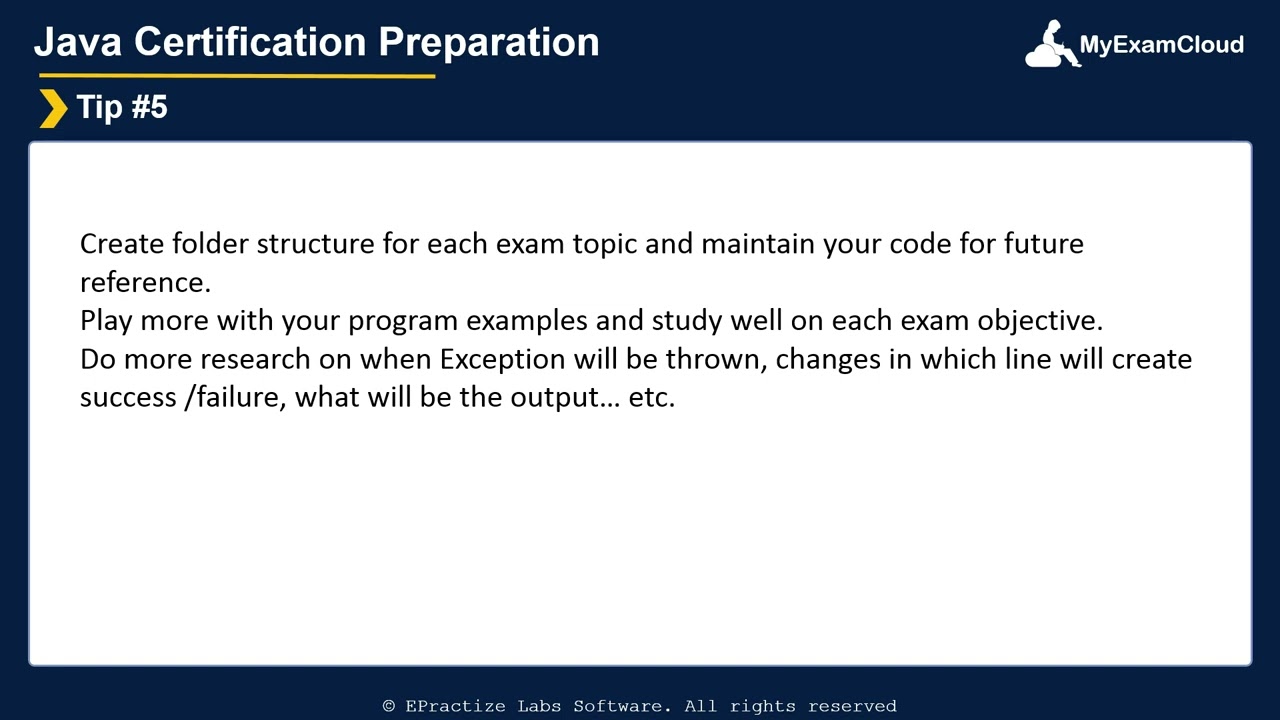 Java Certification Preparation

MyExamCloud

Tip #5

Create folder structure for each exam topic and maintain your code for future reference.
Play more with your program examples and study well on each exam objective.
Do more research on when Exception will be thrown, changes in which line will create success /failure, what will be the output… etc.

© EPractize Labs Software. All rights reserved